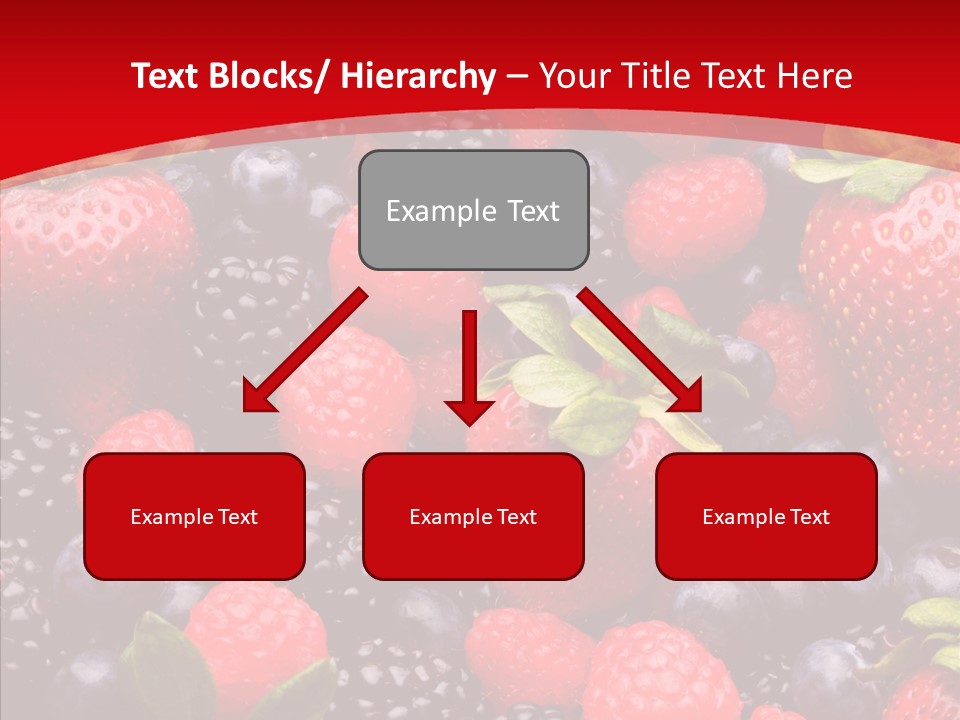 Text Blocks/ Hierarchy – Your Title Text Here

Example Text

Example Text

Example Text

Example Text